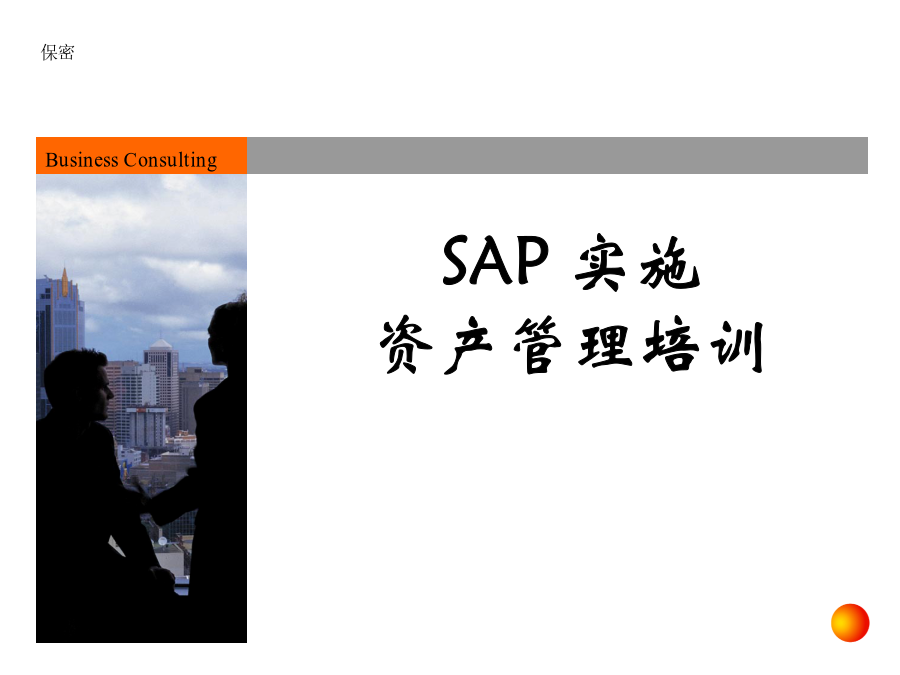 保密

Business Consulting

SAP 实施
资产管理培训